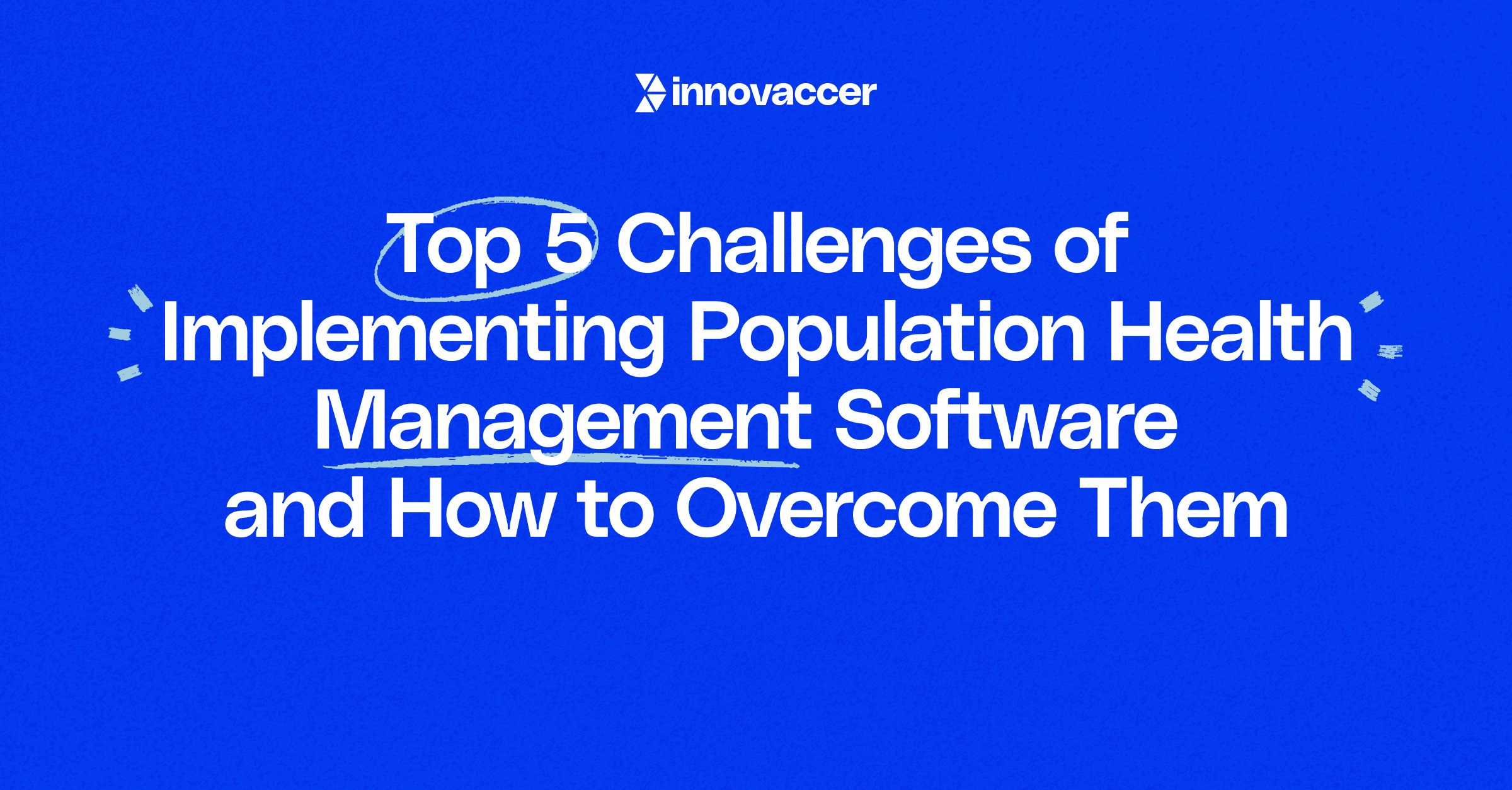 innovaccer

Top 5 Challenges of Implementing Population Health Management Software and How to Overcome Them